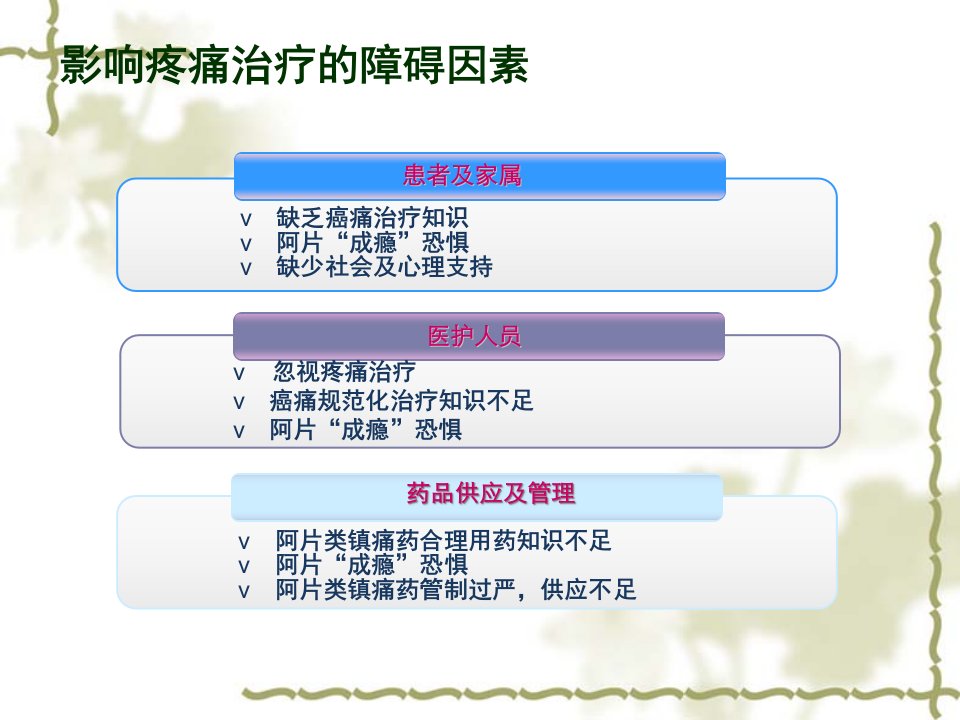 影响疼痛治疗的障碍因素

患者及家属

v 缺乏癌痛治疗知识
v 阿片“成瘾”恐惧
v 缺少社会及心理支持

医护人员

v 忽视疼痛治疗
v 癌痛规范化治疗知识不足
v 阿片“成瘾”恐惧

药品供应及管理

v 阿片类镇痛药合理用药知识不足
v 阿片“成瘾”恐惧
v 阿片类镇痛药管制过严，供应不足